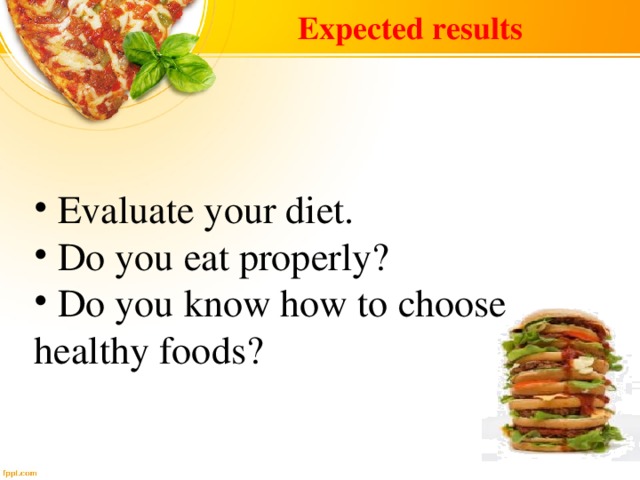 Expected results

• Evaluate your diet.
• Do you eat properly?
• Do you know how to choose healthy foods?

fppt.com